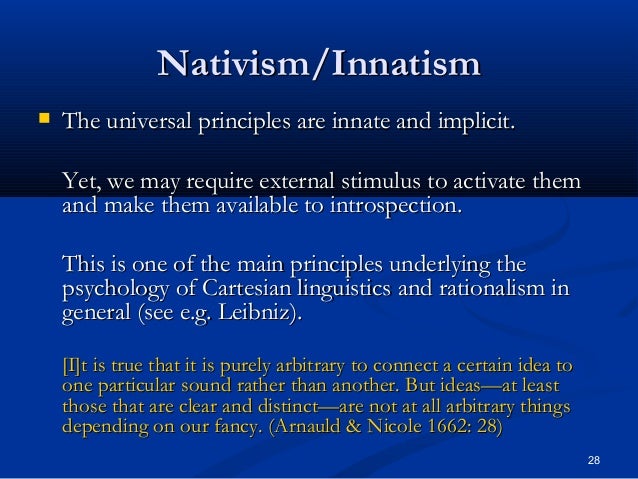 Nativism/Innatism

The universal principles are innate and implicit.

Yet, we may require external stimulus to activate them and make them available to introspection.

This is one of the main principles underlying the psychology of Cartesian linguistics and rationalism in general (see e.g. Leibniz).

[I]t is true that it is purely arbitrary to connect a certain idea to one particular sound rather than another. But ideas—at least those that are clear and distinct—are not at all arbitrary things depending on our fancy. (Arnauld & Nicole 1662: 28)

28